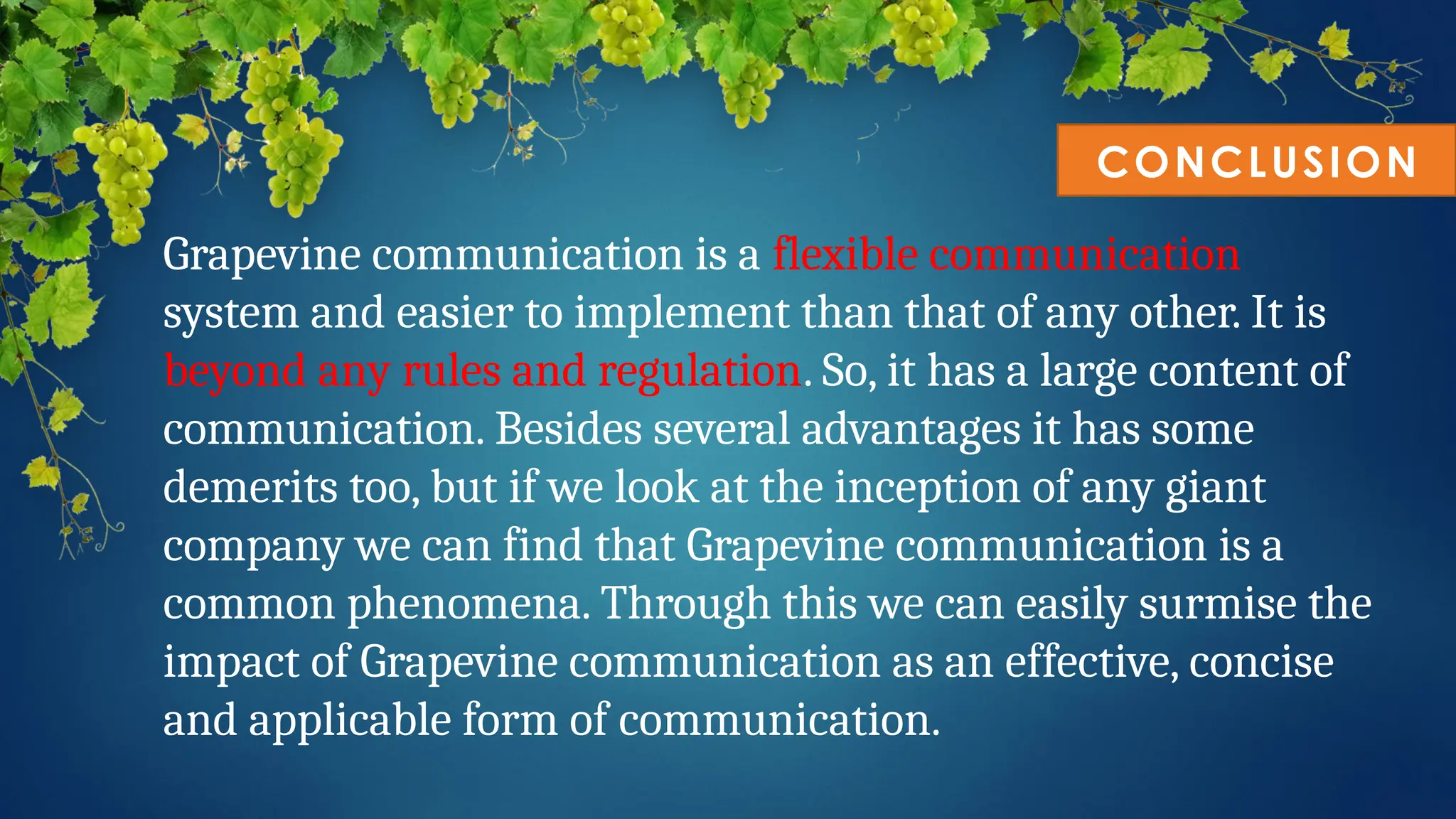 CONCLUSION

Grapevine communication is a flexible communication system and easier to implement than that of any other. It is beyond any rules and regulation. So, it has a large content of communication. Besides several advantages it has some demerits too, but if we look at the inception of any giant company we can find that Grapevine communication is a common phenomena. Through this we can easily surmise the impact of Grapevine communication as an effective, concise and applicable form of communication.